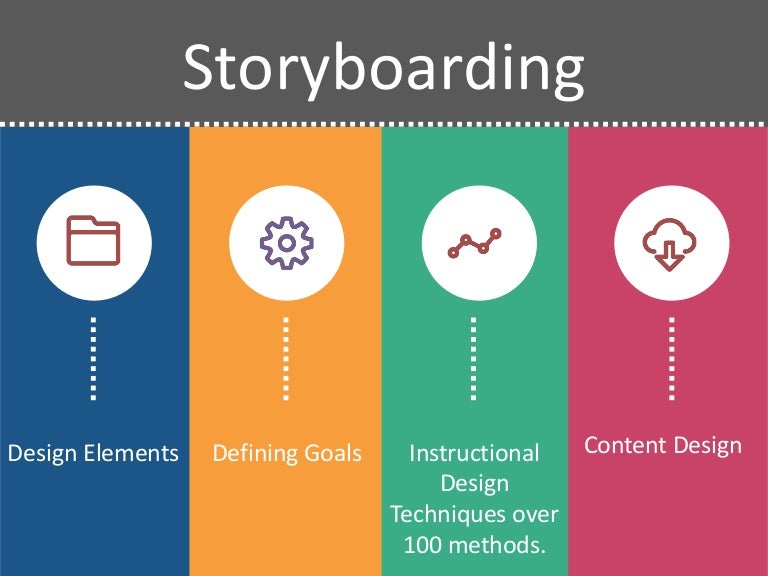 Storyboarding

Design Elements

Defining Goals

Instructional Design Techniques over 100 methods.

Content Design